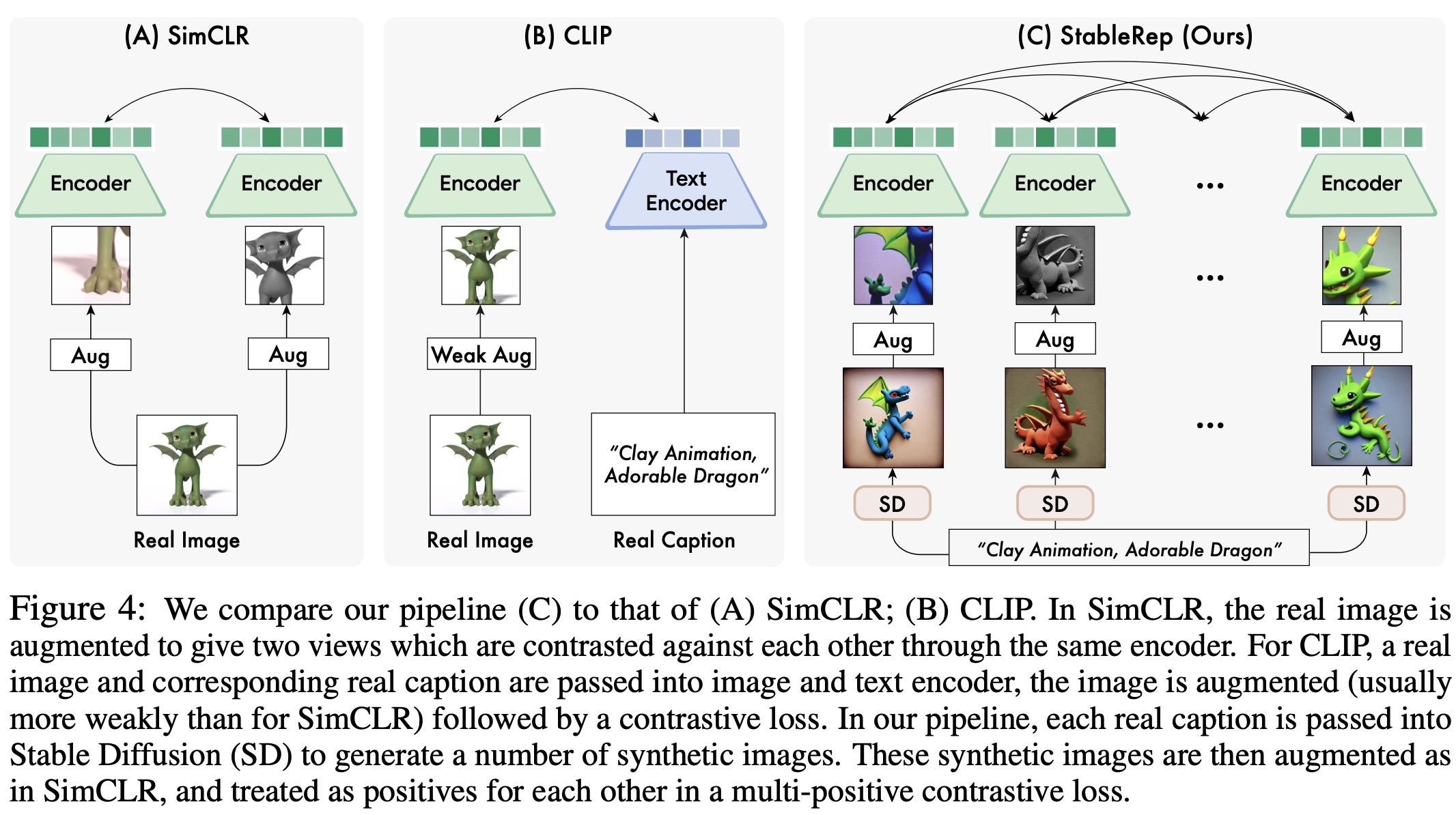 (A) SimCLR

Encoder

Encoder

Aug

Aug

Real Image

(B) CLIP

Encoder

Text Encoder

Weak Aug

"Clay Animation, Adorable Dragon"

Real Image

Real Caption

(C) StableRep (Ours)

Encoder

Encoder

...

Encoder

...

Aug

Aug

Aug

...

SD

SD

SD

"Clay Animation, Adorable Dragon"

Figure 4: We compare our pipeline (C) to that of (A) SimCLR; (B) CLIP. In SimCLR, the real image is augmented to give two views which are contrasted against each other through the same encoder. For CLIP, a real image and corresponding real caption are passed into image and text encoder, the image is augmented (usually more weakly than for SimCLR) followed by a contrastive loss. In our pipeline, each real caption is passed into Stable Diffusion (SD) to generate a number of synthetic images. These synthetic images are then augmented as in SimCLR, and treated as positives for each other in a multi-positive contrastive loss.